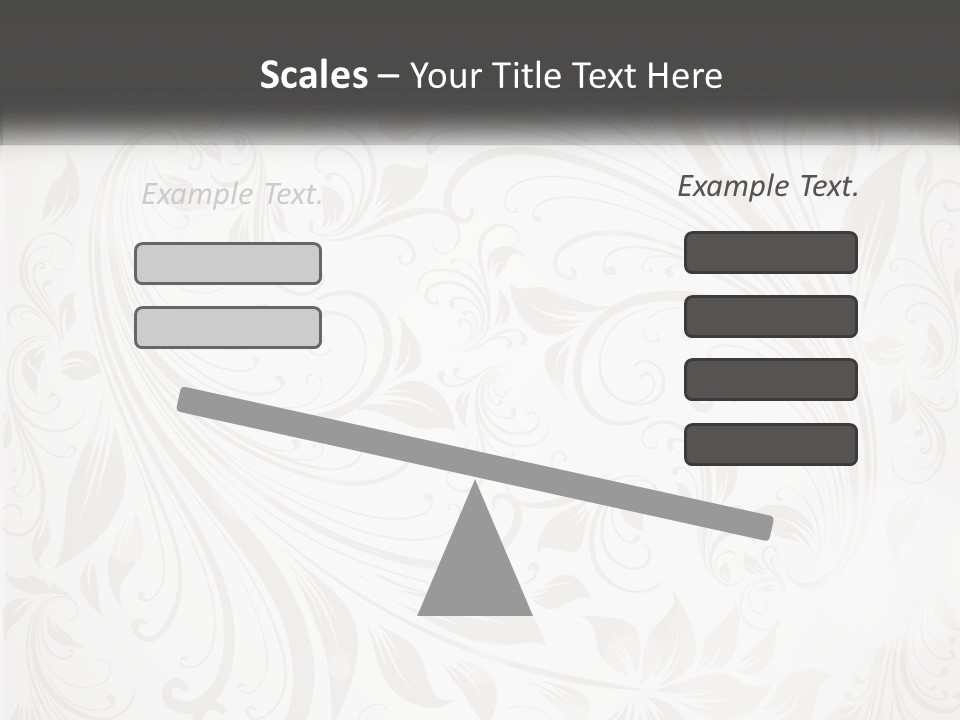 Scales – Your Title Text Here

Example Text.

Example Text.